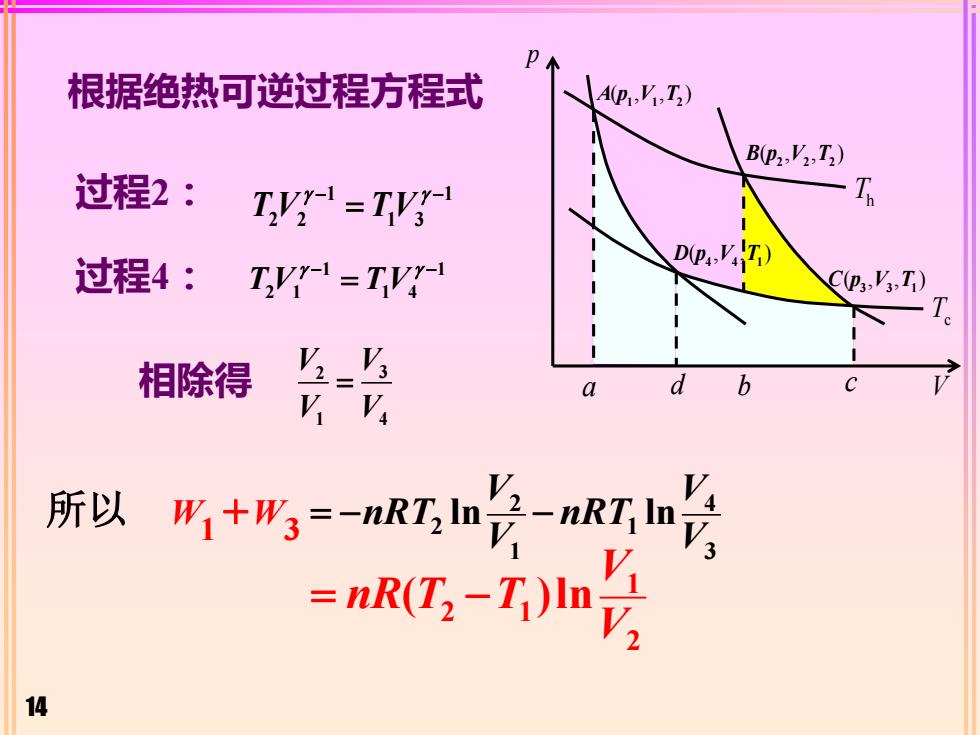 根据绝热可逆过程方程式

过程2： $T_2V_2^{\gamma-1}=T_1V_3^{\gamma-1}$

过程4： $T_2V_1^{\gamma-1}=T_1V_4^{\gamma-1}$

相除得 $\frac{V_2}{V_1}=\frac{V_3}{V_4}$

$p$

$A(p_1,V_1,T_2)$

$B(p_2,V_2,T_2)$

$T_h$

$D(p_4,V_4,T_1)$

$C(p_3,V_3,T_1)$

$T_c$

$a$ $d$ $b$ $c$ $V$

所以 $W_1+W_3=-nRT_2\ln\frac{V_2}{V_1}-nRT_1\ln\frac{V_4}{V_3}$
$=nR(T_2-T_1)\ln\frac{V_1}{V_2}$

14